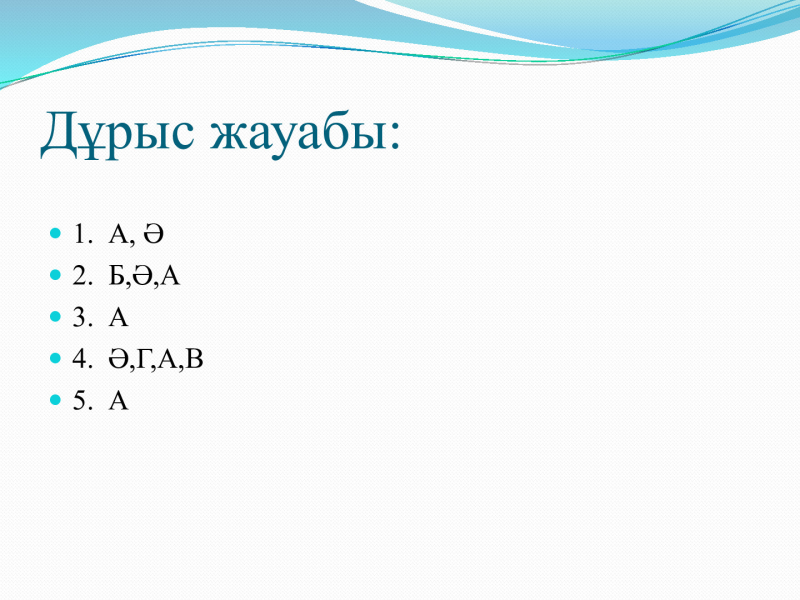 Дұрыс жауабы:

1. А, Ә
2. Б,Ә,А
3. А
4. Ә,Г,А,В
5. А